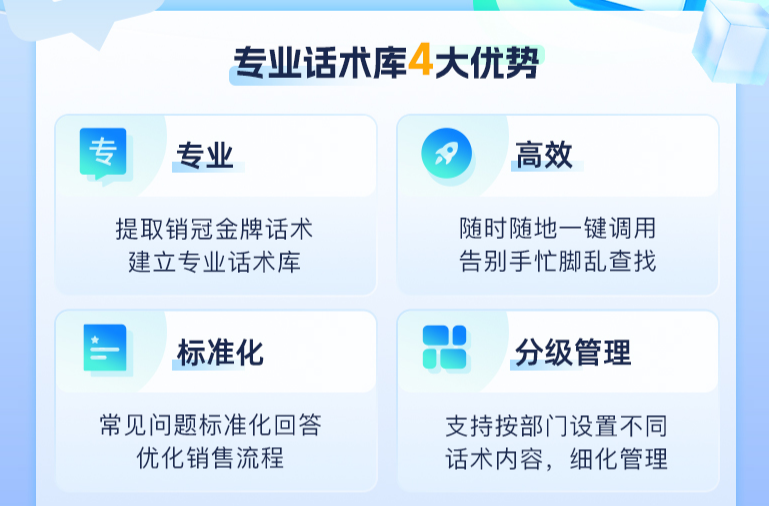 专业话术库4大优势

专

专业

提取销冠金牌话术
建立专业话术库

高效

随时随地一键调用
告别手忙脚乱查找

标准化

常见问题标准化回答
优化销售流程

分级管理

支持按部门设置不同
话术内容，细化管理